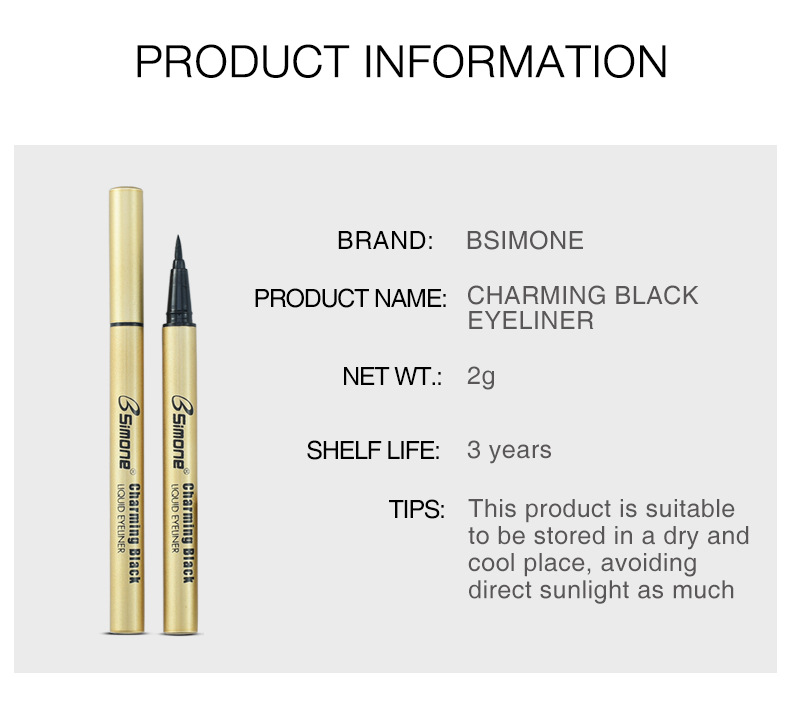 PRODUCT INFORMATION

BSimone®
Charming Black
LIQUID EYELINER

BSimone®
Charming Black
LIQUID EYELINER

BRAND: BSIMONE

PRODUCT NAME: CHARMING BLACK EYELINER

NET WT.: 2g

SHELF LIFE: 3 years

TIPS: This product is suitable to be stored in a dry and cool place, avoiding direct sunlight as much